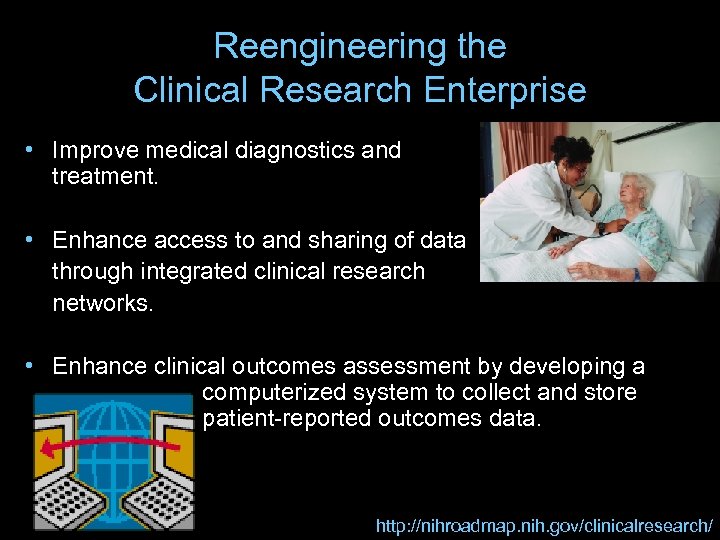 Reengineering the
Clinical Research Enterprise

• Improve medical diagnostics and treatment.

• Enhance access to and sharing of data through integrated clinical research networks.

• Enhance clinical outcomes assessment by developing a computerized system to collect and store patient-reported outcomes data.

http://nihroadmap.nih.gov/clinicalresearch/